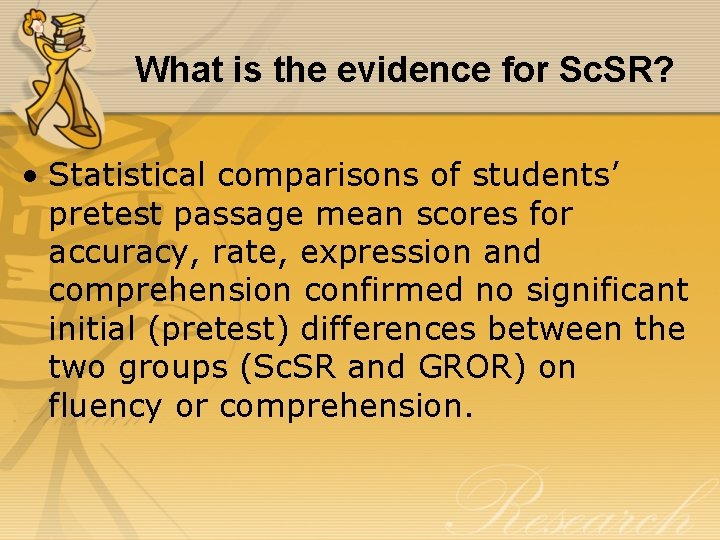 What is the evidence for ScSR?

• Statistical comparisons of students' pretest passage mean scores for accuracy, rate, expression and comprehension confirmed no significant initial (pretest) differences between the two groups (ScSR and GROR) on fluency or comprehension.

Research